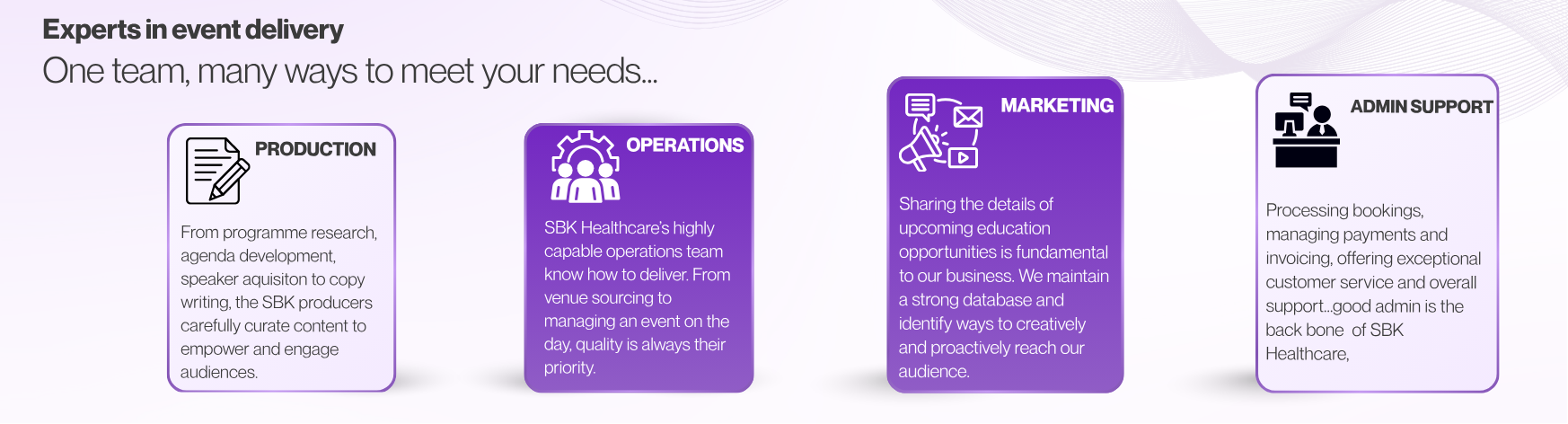 Experts in event delivery
One team, many ways to meet your needs...

PRODUCTION

From programme research, agenda development, speaker aquisiton to copy writing, the SBK producers carefully curate content to empower and engage audiences.

OPERATIONS

SBK Healthcare's highly capable operations team know how to deliver. From venue sourcing to managing an event on the day, quality is always their priority.

MARKETING

Sharing the details of upcoming education opportunities is fundamental to our business. We maintain a strong database and identify ways to creatively and proactively reach our audience.

ADMIN SUPPORT

Processing bookings, managing payments and invoicing, offering exceptional customer service and overall support...good admin is the back bone of SBK Healthcare,